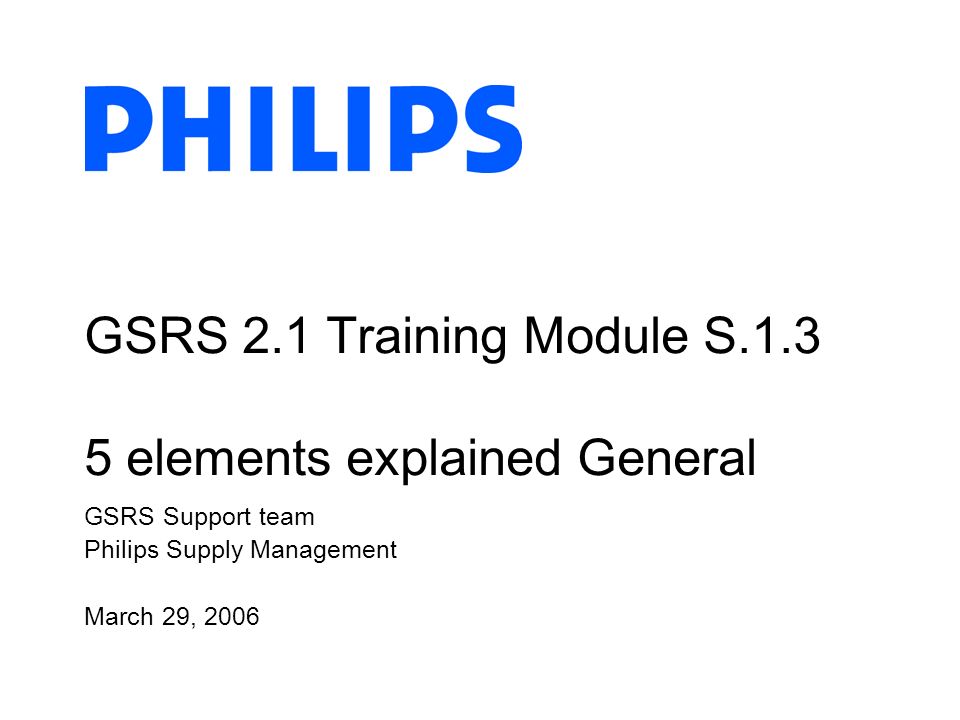 PHILIPS

GSRS 2.1 Training Module S.1.3

5 elements explained General

GSRS Support team
Philips Supply Management

March 29, 2006